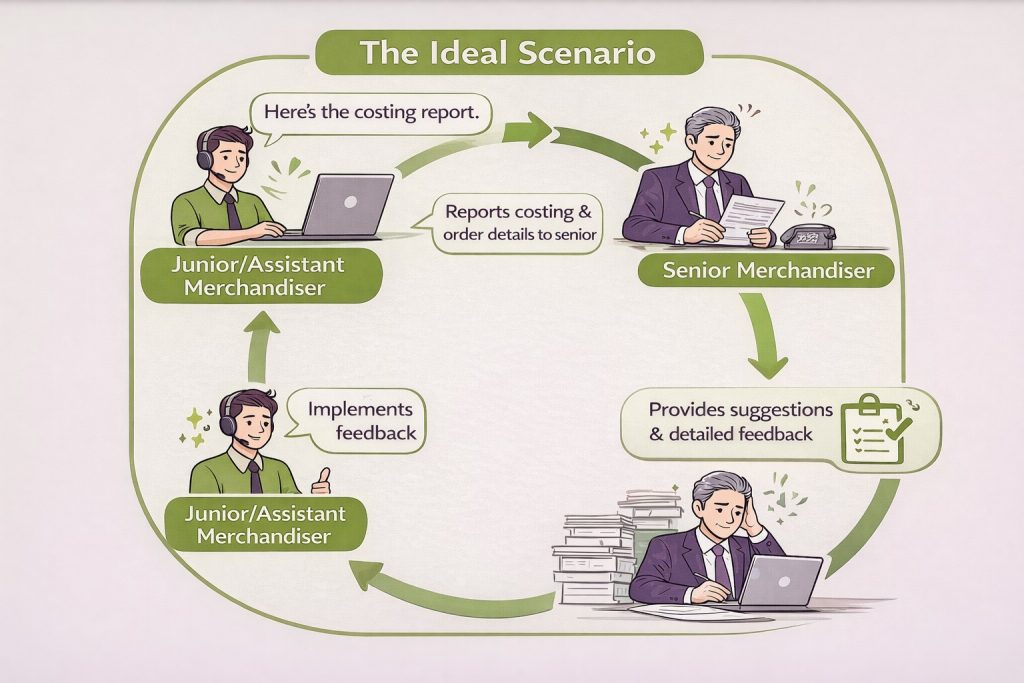 The Ideal Scenario

Here's the costing report.

Reports costing & order details to senior

Junior/Assistant Merchandiser

Senior Merchandiser

Provides suggestions & detailed feedback

Implements feedback

Junior/Assistant Merchandiser